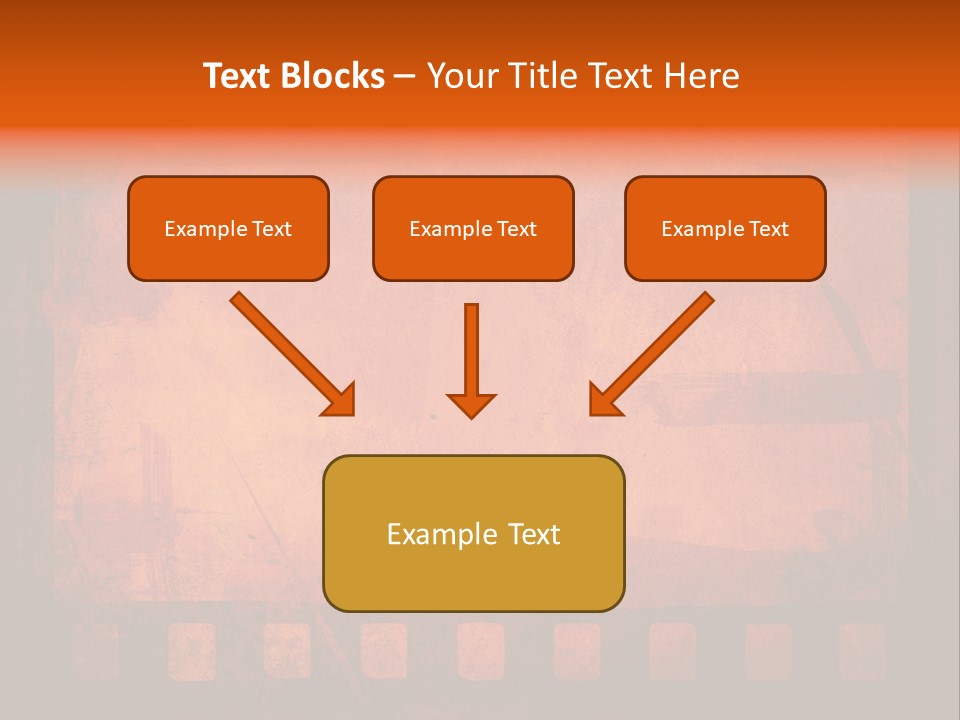 Text Blocks – Your Title Text Here

Example Text

Example Text

Example Text

Example Text